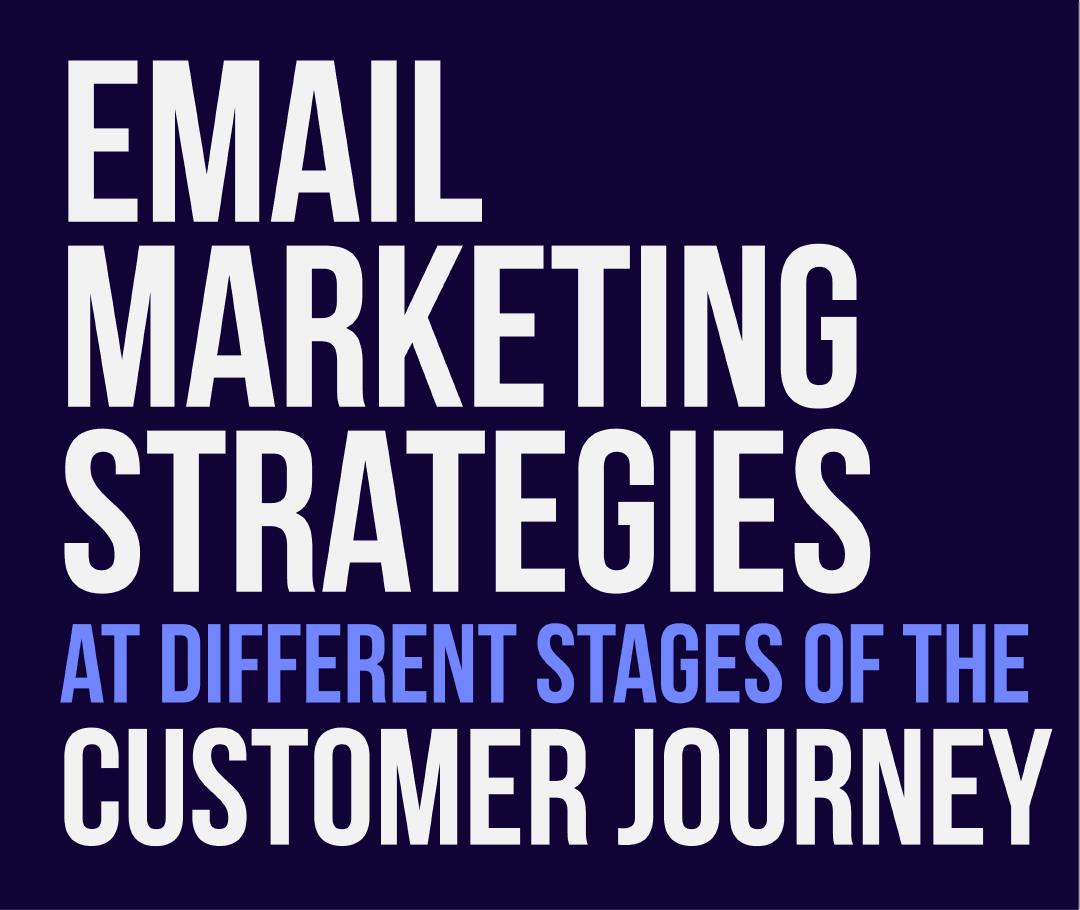 EMAIL MARKETING STRATEGIES AT DIFFERENT STAGES OF THE CUSTOMER JOURNEY